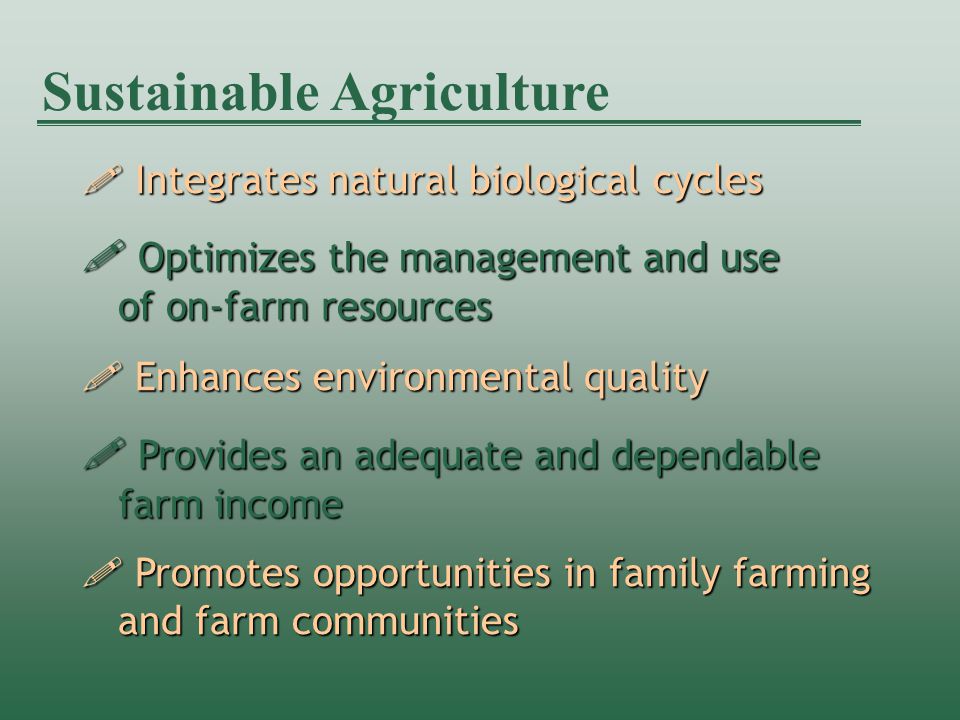 Sustainable Agriculture

Integrates natural biological cycles

Optimizes the management and use of on-farm resources

Enhances environmental quality

Provides an adequate and dependable farm income

Promotes opportunities in family farming and farm communities